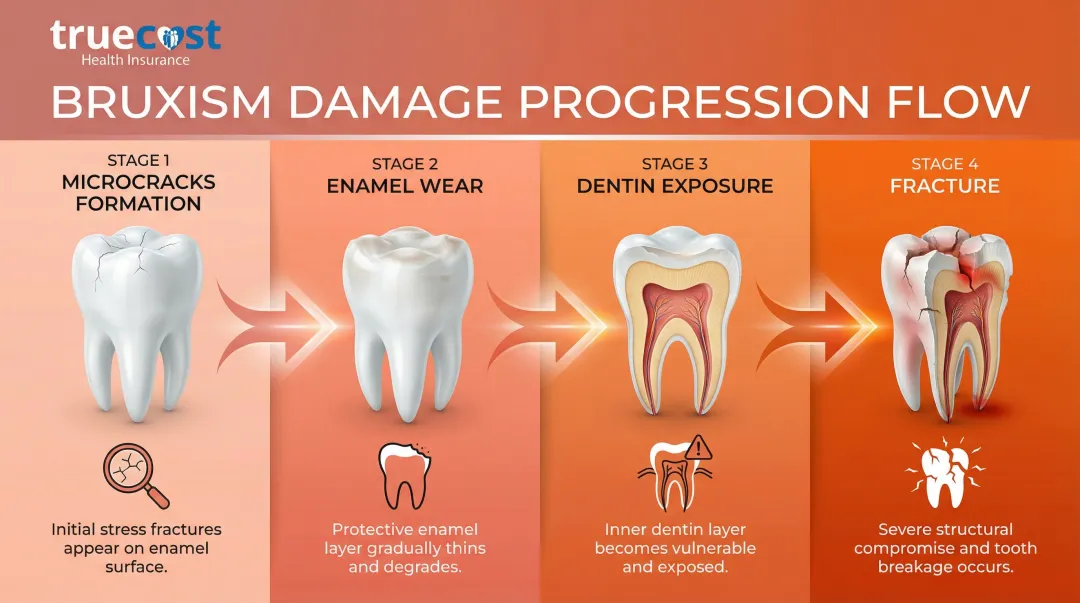 truecost
Health Insurance

BRUXISM DAMAGE PROGRESSION FLOW

STAGE 1
MICROCRACKS FORMATION

Initial stress fractures appear on enamel surface.

STAGE 2
ENAMEL WEAR

Protective enamel layer gradually thins and degrades.

STAGE 3
DENTIN EXPOSURE

Inner dentin layer becomes vulnerable and exposed.

STAGE 4
FRACTURE

Severe structural compromise and tooth breakage occurs.